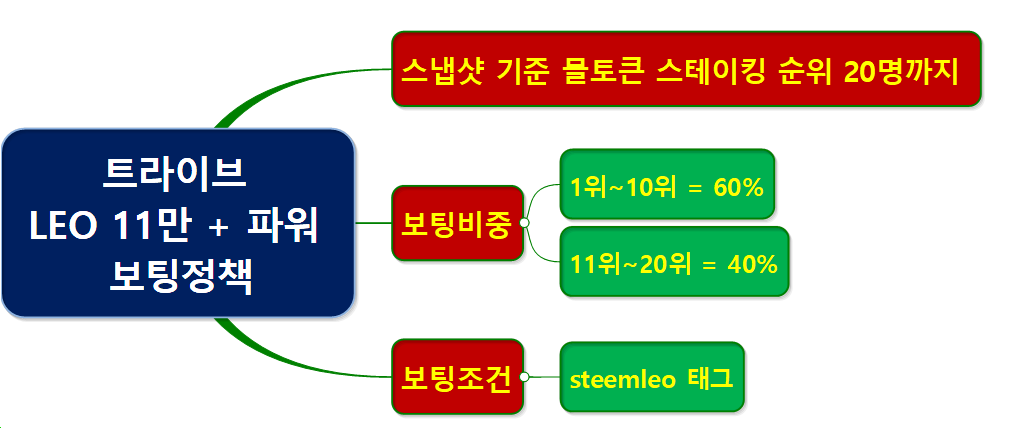 트라이브
LEO 11만 + 파워
보팅정책

스냅샷 기준 몰토큰 스테이킹 순위 20명까지

보팅비중

1위~10위 = 60%

11위~20위 = 40%

보팅조건

steemleo 태그